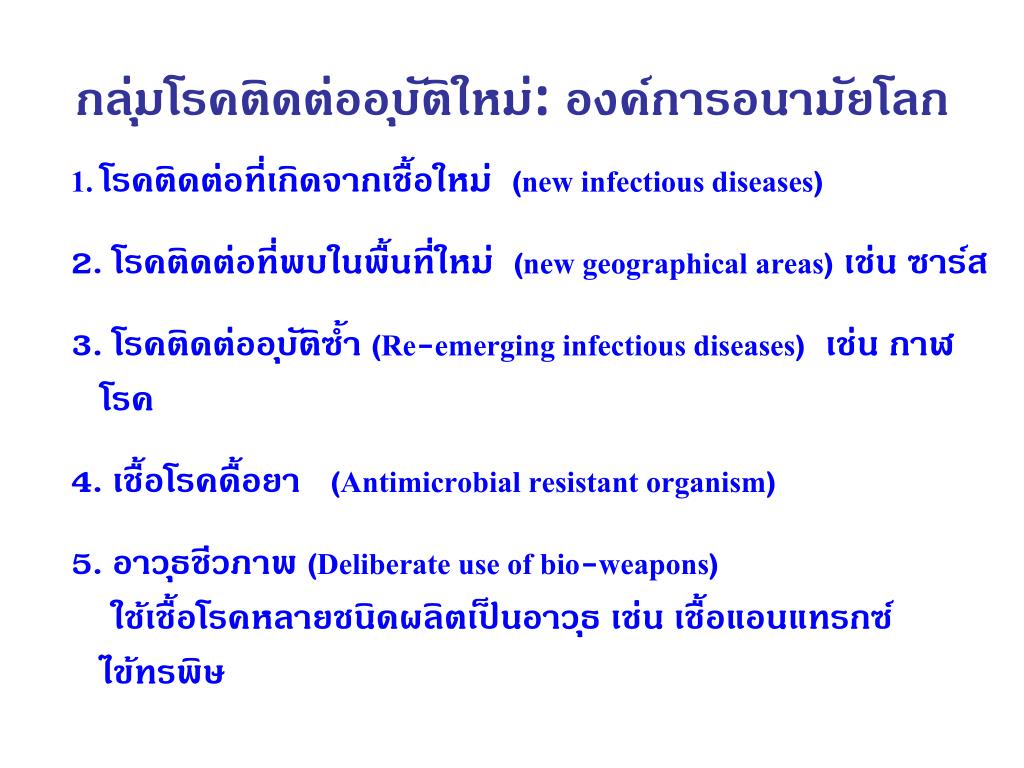 กลุ่มโรคติดต่ออุบัติใหม่: องค์การอนามัยโลก

1. โรคติดต่อที่เกิดจากเชื้อใหม่ (new infectious diseases)

2. โรคติดต่อที่พบในพื้นที่ใหม่ (new geographical areas) เช่น ซาร์ส

3. โรคติดต่ออุบัติซ้ำ (Re-emerging infectious diseases) เช่น กาฬโรค

4. เชื้อโรคดื้อยา (Antimicrobial resistant organism)

5. อาวุธชีวภาพ (Deliberate use of bio-weapons)
ใช้เชื้อโรคหลายชนิดผลิตเป็นอาวุธ เช่น เชื้อแอนแทรกซ์ ไข้ทรพิษ